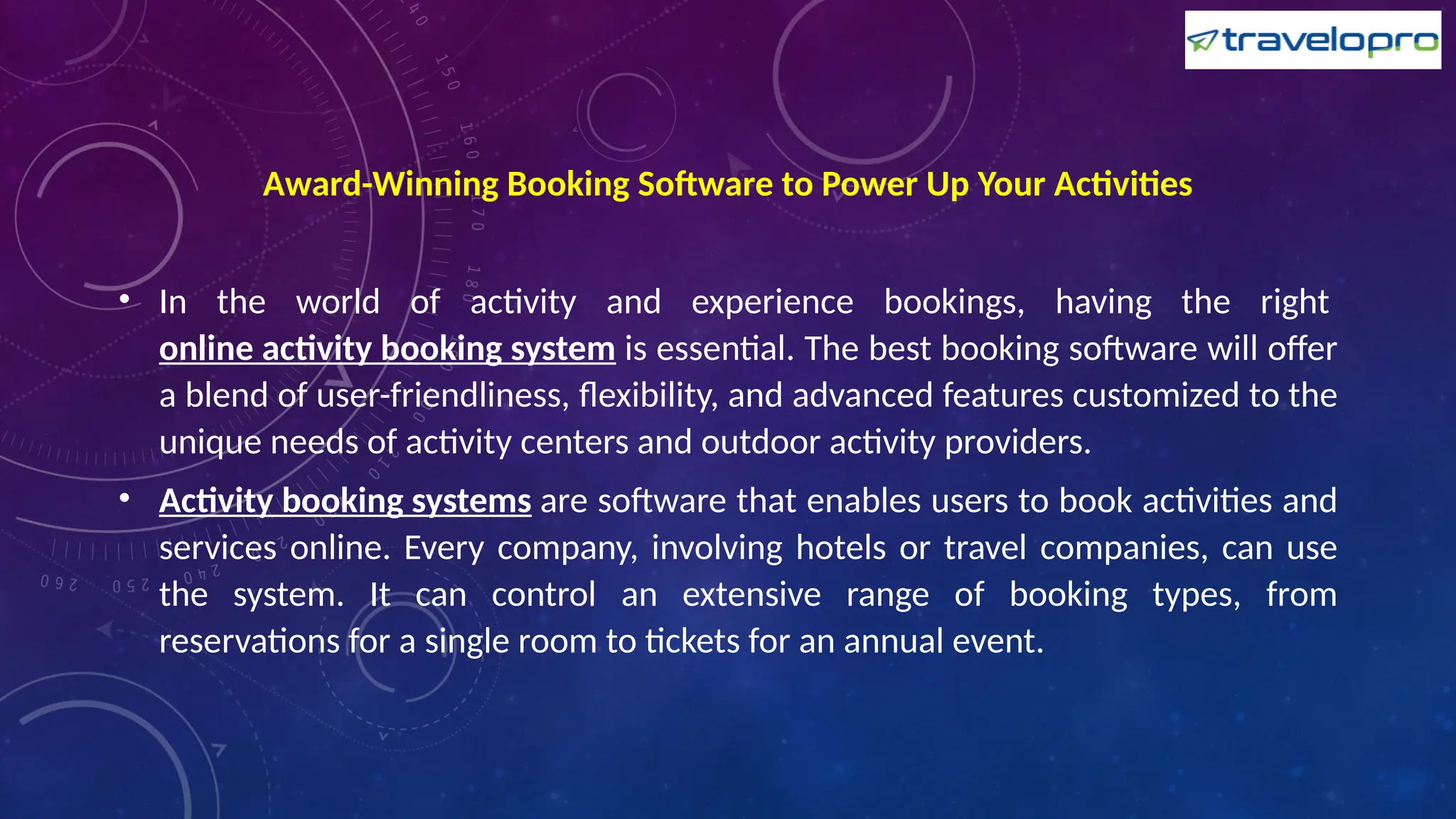 travelopro

Award-Winning Booking Software to Power Up Your Activities

• In the world of activity and experience bookings, having the right online activity booking system is essential. The best booking software will offer a blend of user-friendliness, flexibility, and advanced features customized to the unique needs of activity centers and outdoor activity providers.

• Activity booking systems are software that enables users to book activities and services online. Every company, involving hotels or travel companies, can use the system. It can control an extensive range of booking types, from reservations for a single room to tickets for an annual event.